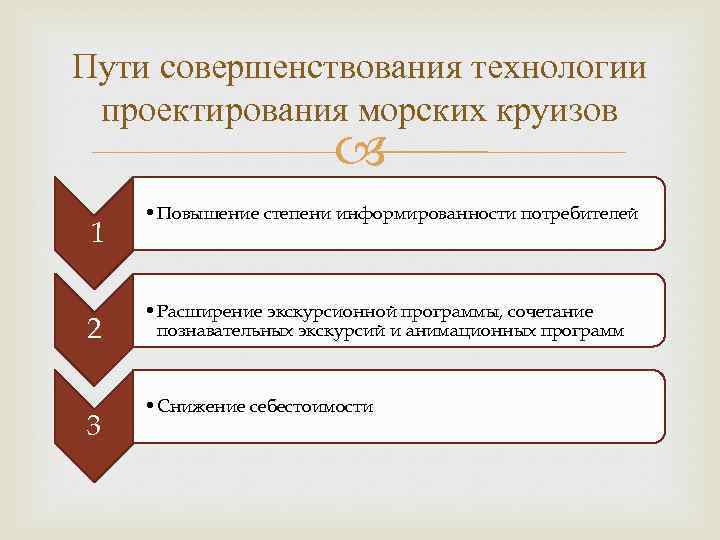 Пути совершенствования технологии проектирования морских круизов

1

• Повышение степени информированности потребителей

2

• Расширение экскурсионной программы, сочетание познавательных экскурсий и анимационных программ

3

• Снижение себестоимости